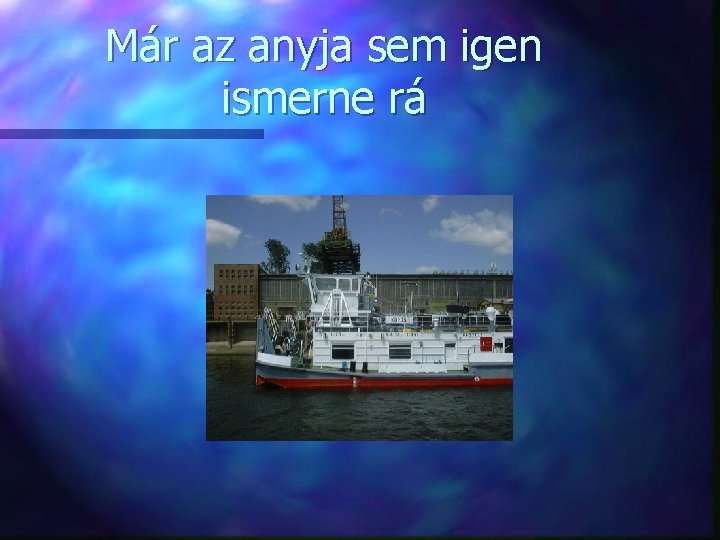 Már az anyja sem igen ismerne rá